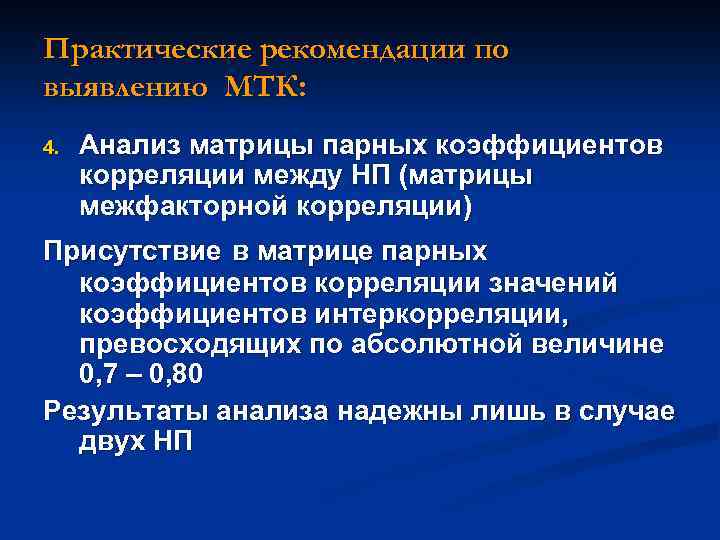 Практические рекомендации по выявлению МТК:

4. Анализ матрицы парных коэффициентов корреляции между НП (матрицы межфакторной корреляции)

Присутствие в матрице парных коэффициентов корреляции значений коэффициентов интеркорреляции, превосходящих по абсолютной величине 0,7 – 0,80

Результаты анализа надежны лишь в случае двух НП